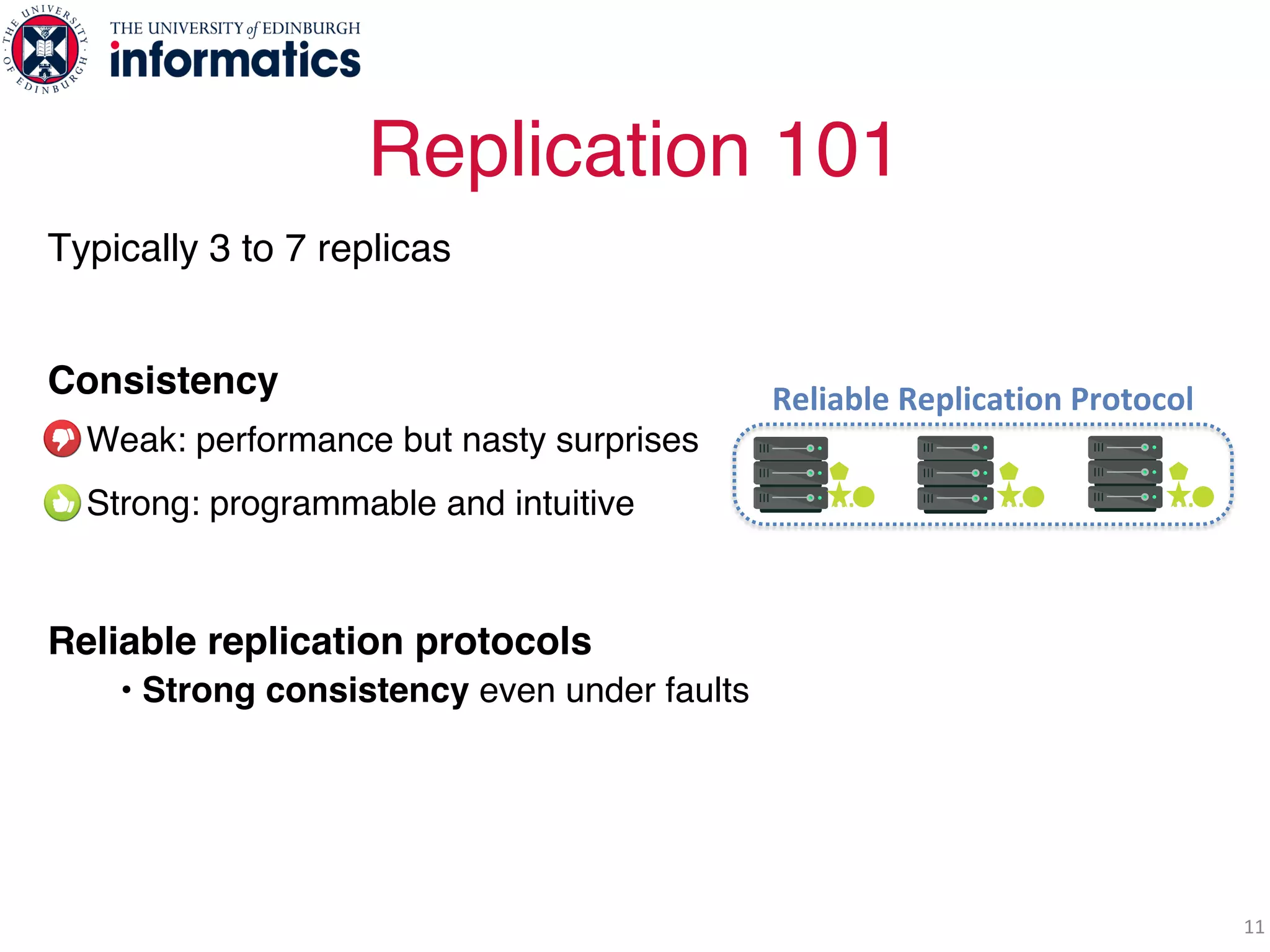 THE UNIVERSITY OF EDINBURGH

THE UNIVERSITY of EDINBURGH
informatics

Replication 101

Typically 3 to 7 replicas

Consistency

Weak: performance but nasty surprises

Strong: programmable and intuitive

Reliable Replication Protocol

Reliable replication protocols

• Strong consistency even under faults

11